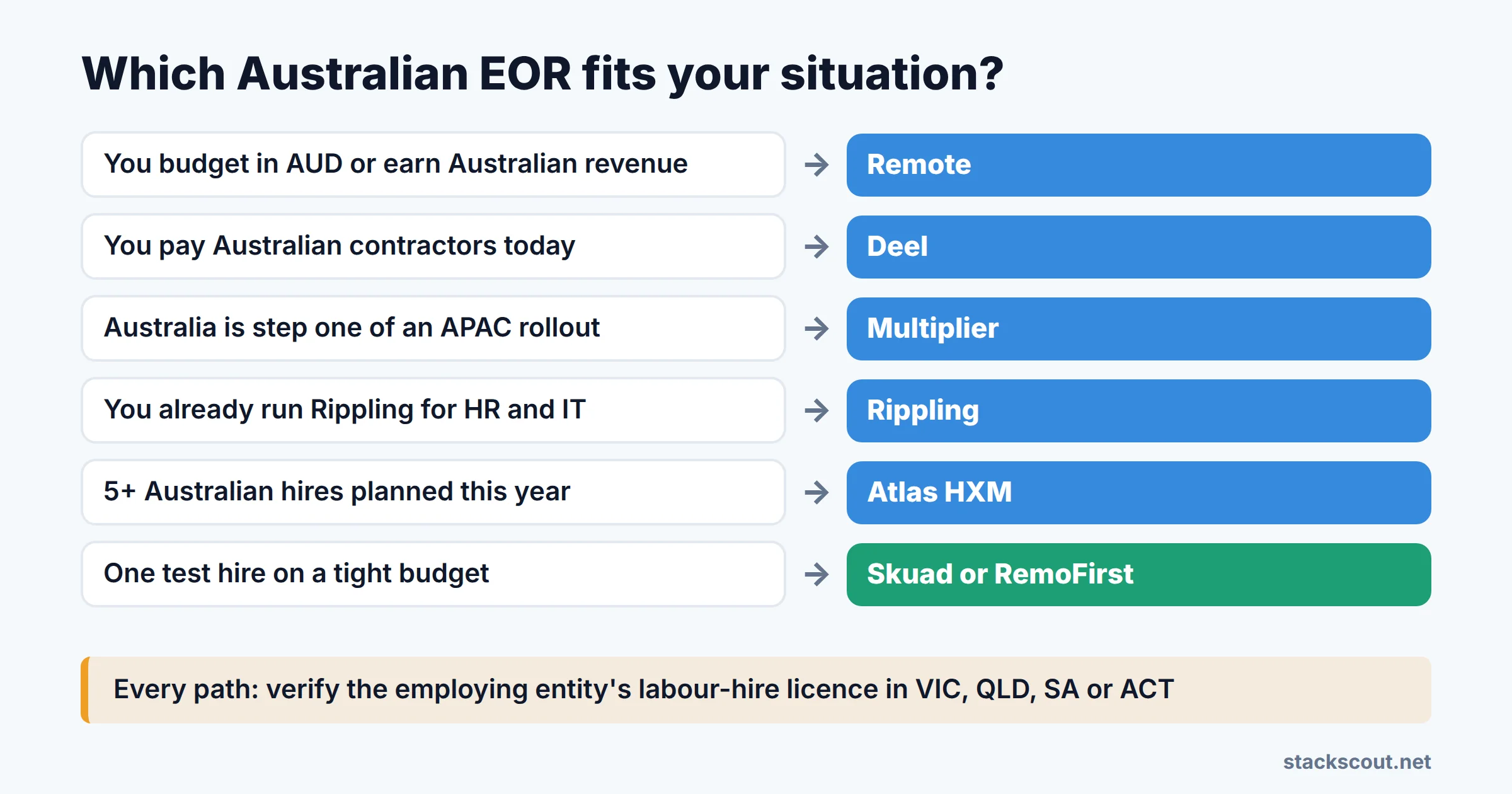 Which Australian EOR fits your situation?

You budget in AUD or earn Australian revenue → Remote

You pay Australian contractors today → Deel

Australia is step one of an APAC rollout → Multiplier

You already run Rippling for HR and IT → Rippling

5+ Australian hires planned this year → Atlas HXM

One test hire on a tight budget → Skuad or RemoFirst

Every path: verify the employing entity's labour-hire licence in VIC, QLD, SA or ACT

stackscout.net